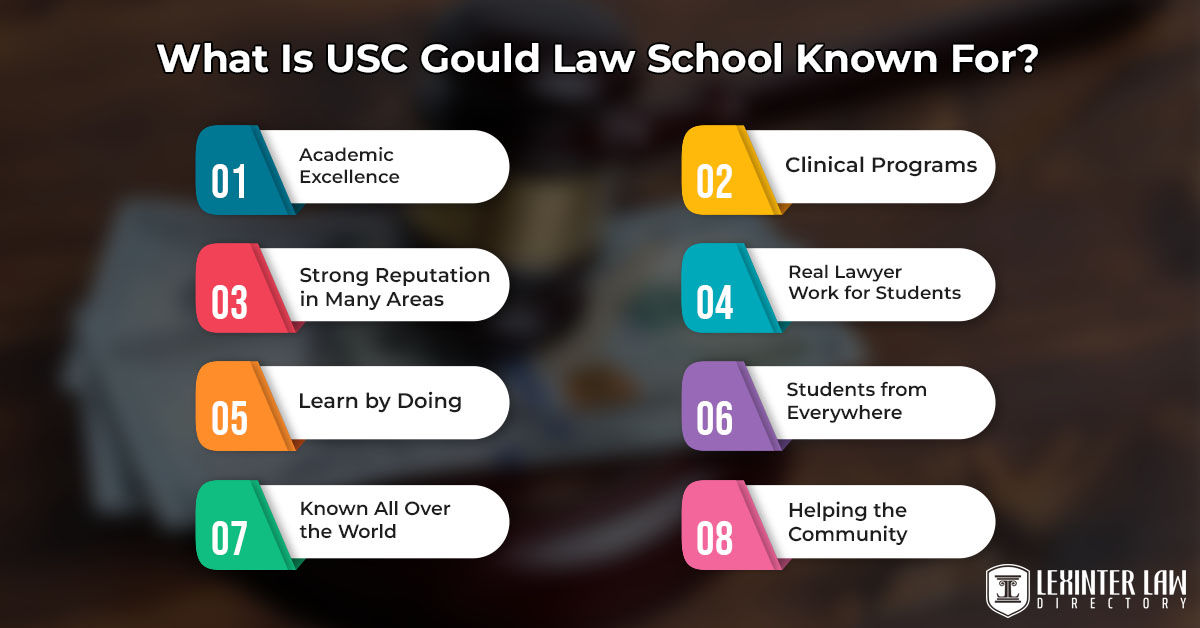 What Is USC Gould Law School Known For?

01 Academic Excellence

02 Clinical Programs

03 Strong Reputation in Many Areas

04 Real Lawyer Work for Students

05 Learn by Doing

06 Students from Everywhere

07 Known All Over the World

08 Helping the Community

LEXINTER LAW DIRECTORY